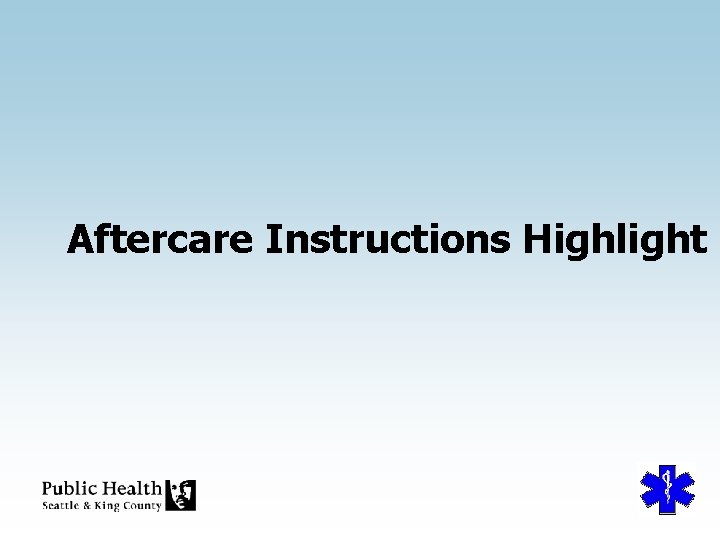 Aftercare Instructions Highlight

Public Health
Seattle & King County